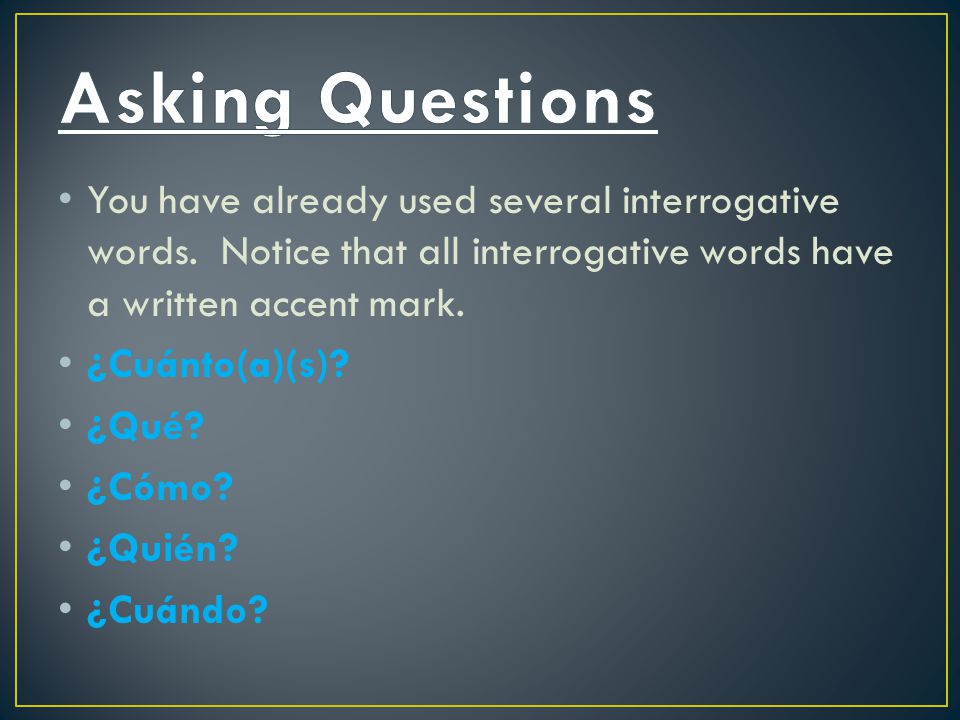 Asking Questions

• You have already used several interrogative words. Notice that all interrogative words have a written accent mark.
• ¿Cuánto(a)(s)?
• ¿Qué?
• ¿Cómo?
• ¿Quién?
• ¿Cuándo?